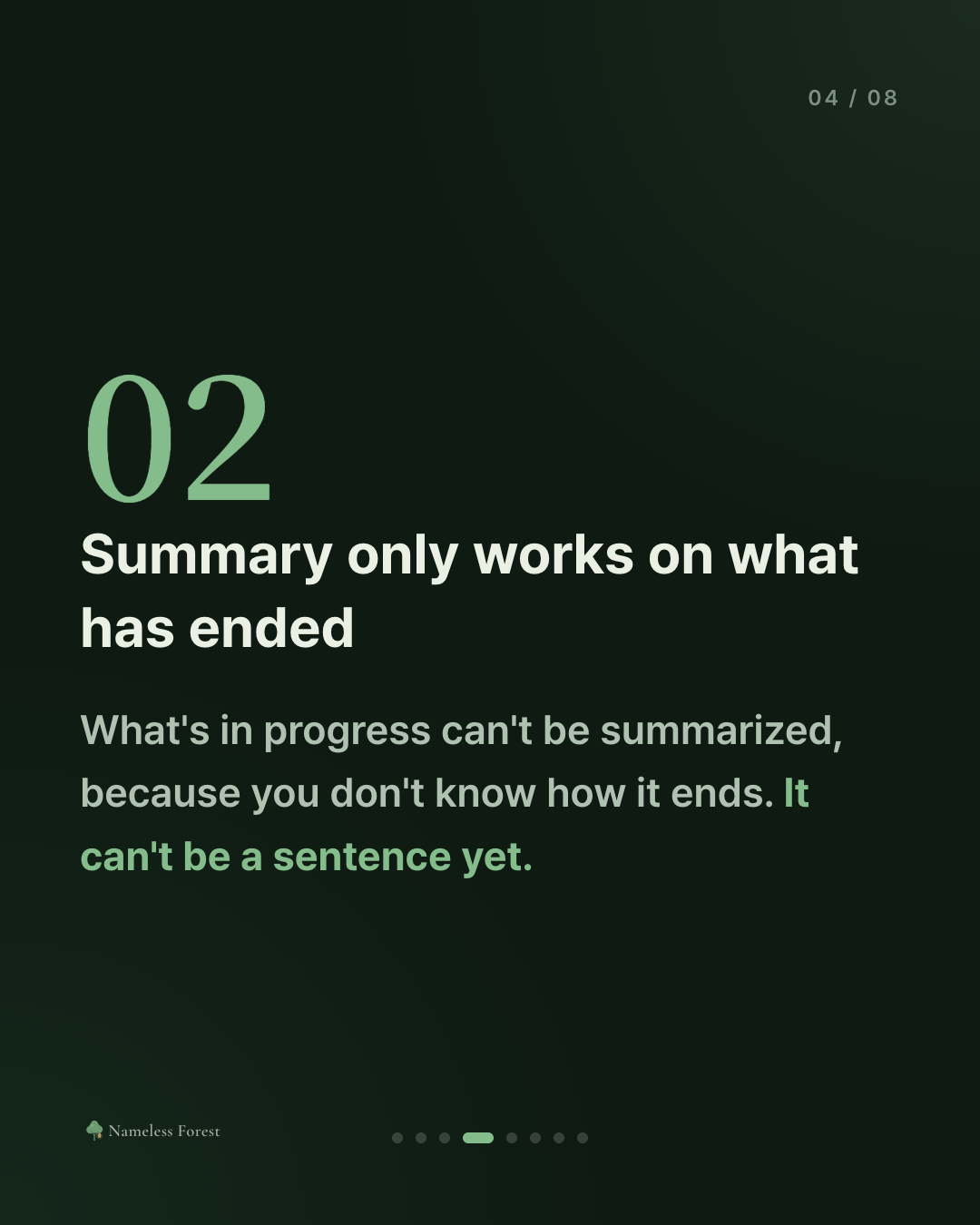 04 / 08

02

Summary only works on what has ended

What's in progress can't be summarized, because you don't know how it ends. It can't be a sentence yet.

Nameless Forest